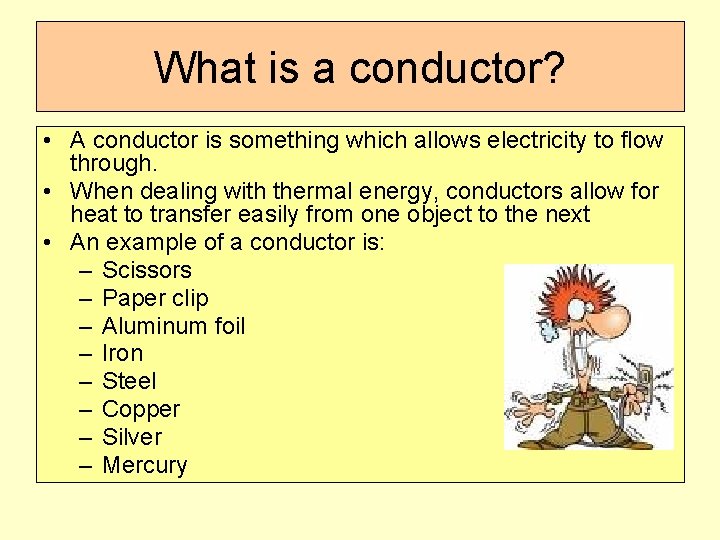 What is a conductor?

• A conductor is something which allows electricity to flow through.
• When dealing with thermal energy, conductors allow for heat to transfer easily from one object to the next
• An example of a conductor is:
– Scissors
– Paper clip
– Aluminum foil
– Iron
– Steel
– Copper
– Silver
– Mercury